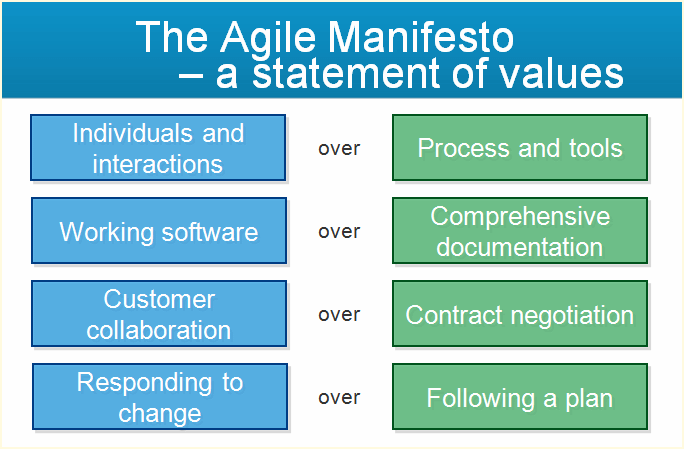 The Agile Manifesto
– a statement of values

Individuals and interactions

over

Process and tools

Working software

over

Comprehensive documentation

Customer collaboration

over

Contract negotiation

Responding to change

over

Following a plan